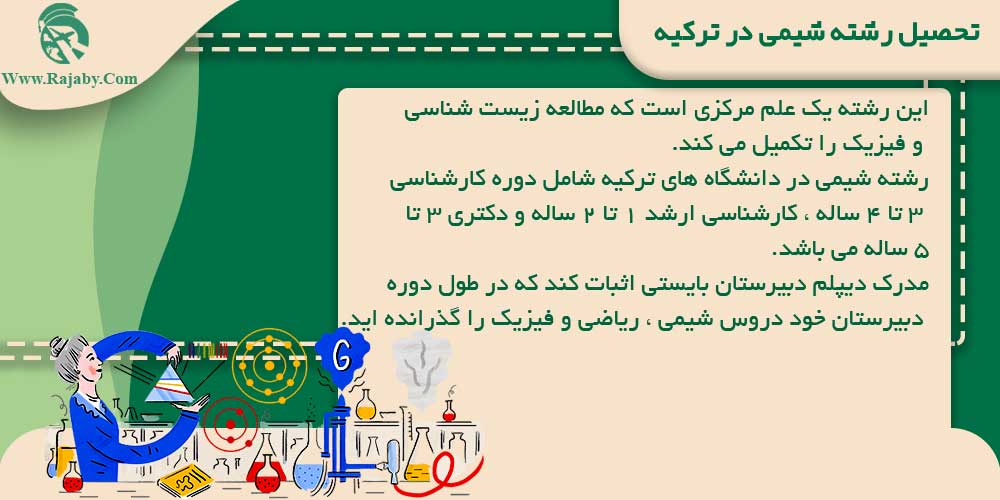 Www.Rajaby.Com

تحصیل رشته شیمی در ترکیه

این رشته یک علم مرکزی است که مطالعه زیست شناسی و فیزیک را تکمیل می کند.
رشته شیمی در دانشگاه های ترکیه شامل دوره کارشناسی ۳ تا ۴ ساله ، کارشناسی ارشد ۱ تا ۲ ساله و دکتری ۳ تا ۵ ساله می باشد.
مدرک دیپلم دبیرستان بایستی اثبات کند که در طول دوره دبیرستان خود دروس شیمی ، ریاضی و فیزیک را گذرانده اید.

G